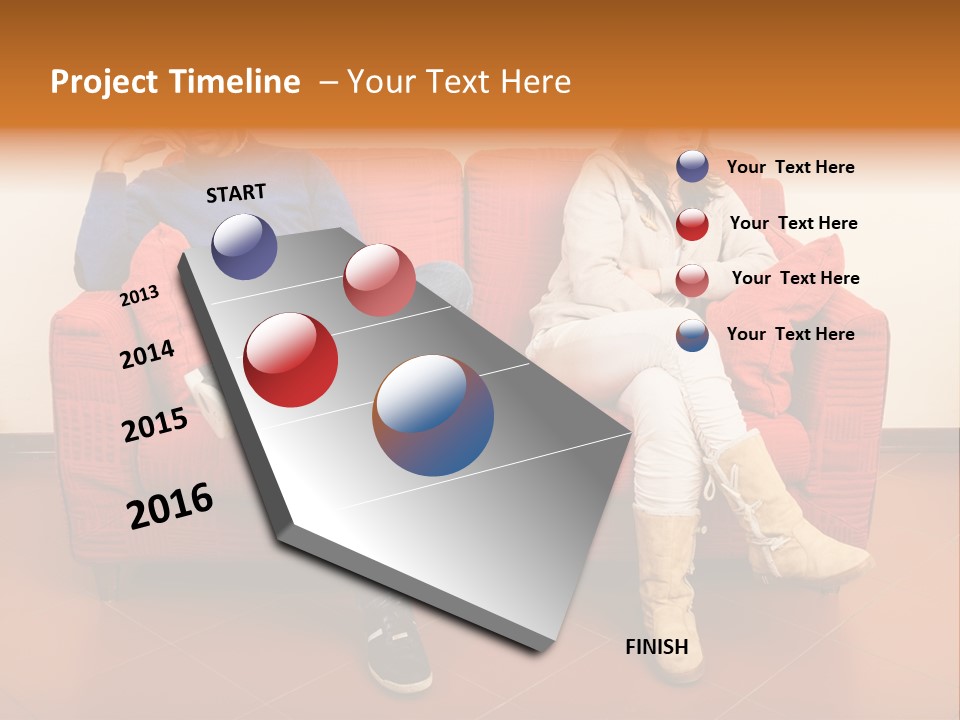 Project Timeline – Your Text Here

START

2013

2014

2015

2016

FINISH

Your Text Here

Your Text Here

Your Text Here

Your Text Here